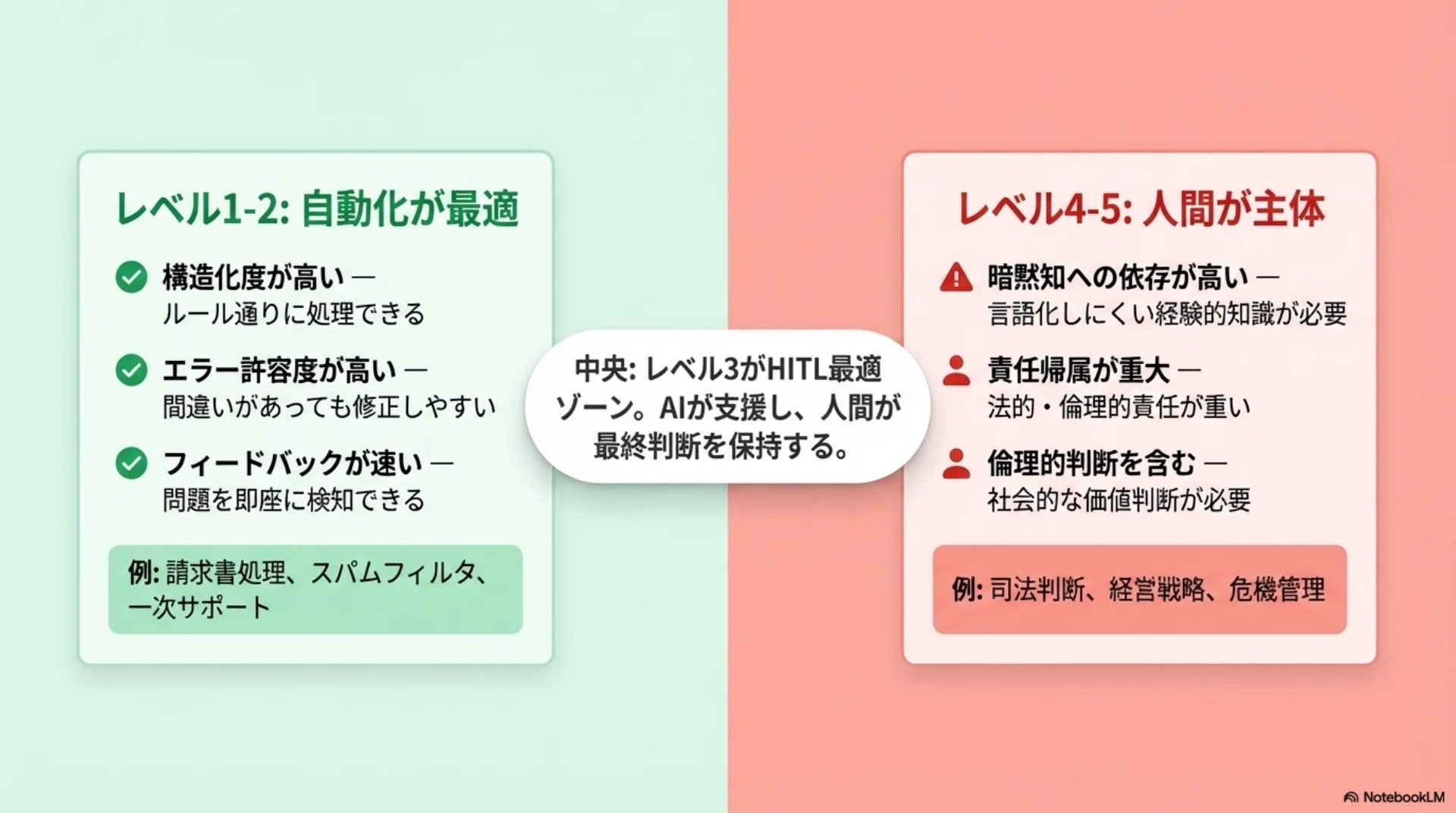 レベル1-2: 自動化が最適

構造化度が高い — ルール通りに処理できる

エラー許容度が高い — 間違いがあっても修正しやすい

フィードバックが速い — 問題を即座に検知できる

例: 請求書処理、スパムフィルタ、一次サポート

中央: レベル3がHITL最適ゾーン。AIが支援し、人間が最終判断を保持する。

レベル4-5: 人間が主体

暗黙知への依存が高い — 言語化しにくい経験的知識が必要

責任帰属が重大 — 法的・倫理的責任が重い

倫理的判断を含む — 社会的な価値判断が必要

例: 司法判断、経営戦略、危機管理

NotebookLM